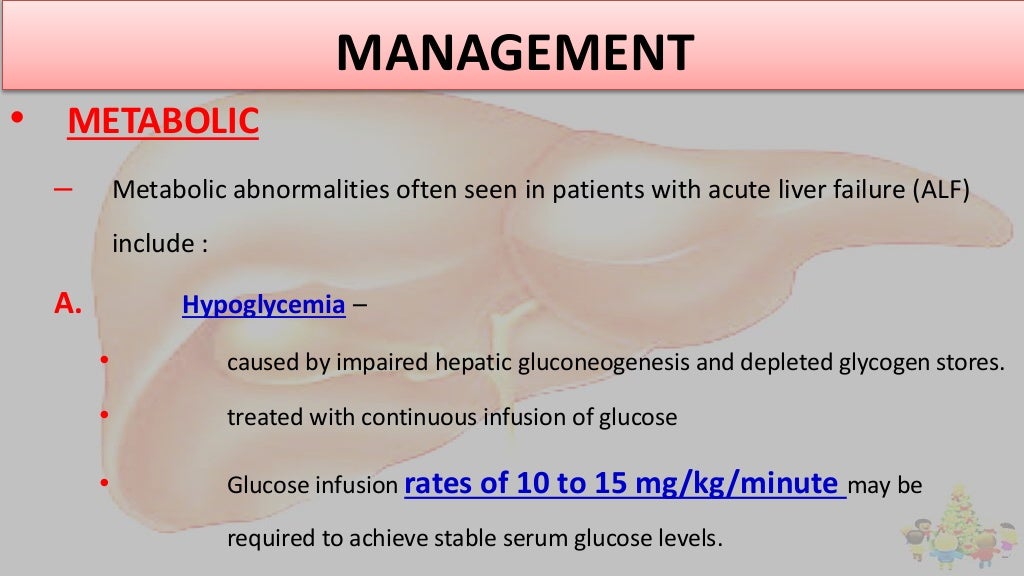 MANAGEMENT

• METABOLIC

– Metabolic abnormalities often seen in patients with acute liver failure (ALF) include :

A. Hypoglycemia –

• caused by impaired hepatic gluconeogenesis and depleted glycogen stores.

• treated with continuous infusion of glucose

• Glucose infusion rates of 10 to 15 mg/kg/minute may be required to achieve stable serum glucose levels.